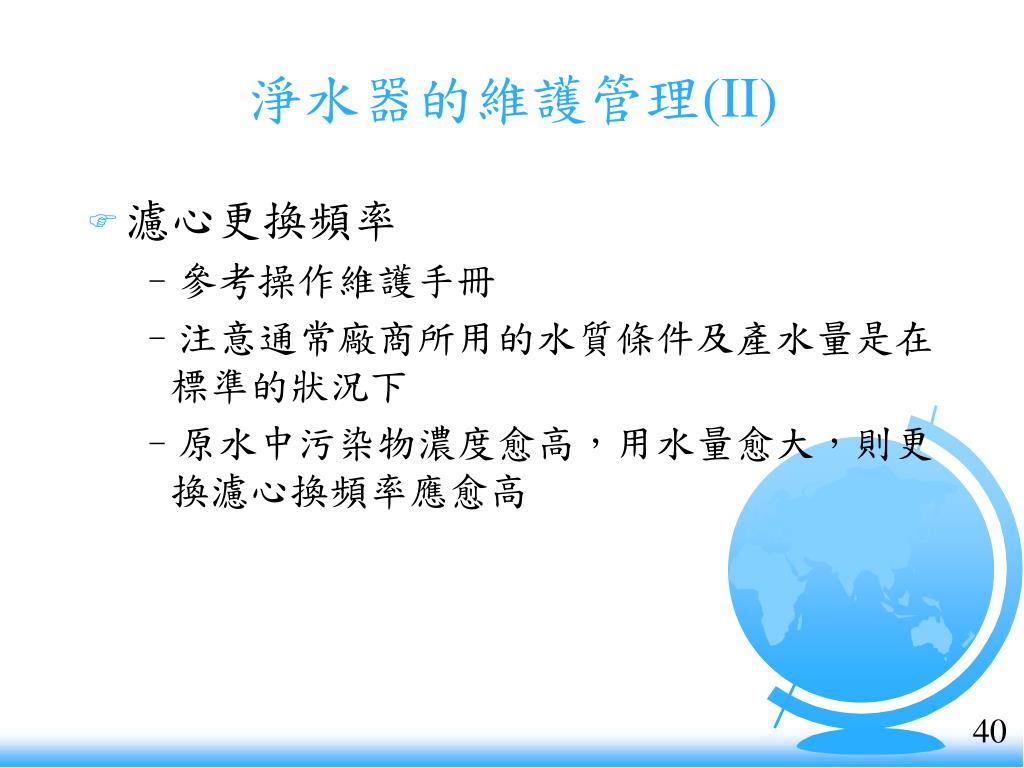 淨水器的維護管理(II)

☞ 濾心更換頻率

– 參考操作維護手冊

– 注意通常廠商所用的水質條件及產水量是在標準的狀況下

– 原水中污染物濃度愈高，用水量愈大，則更換濾心換頻率應愈高

40